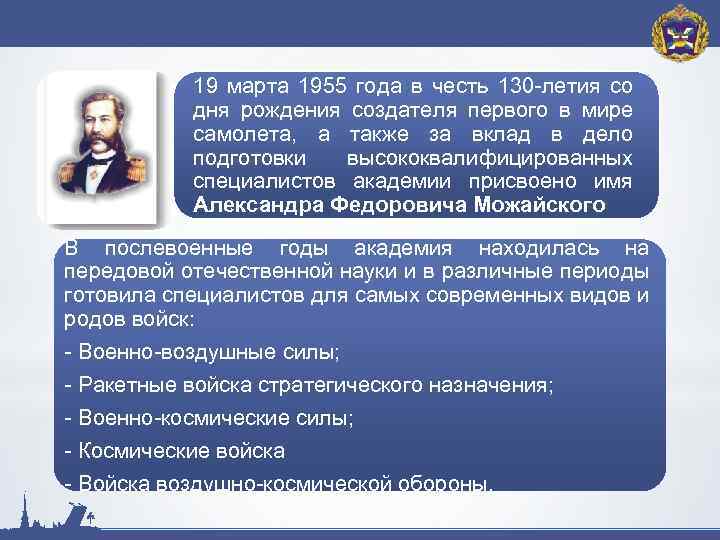 19 марта 1955 года в честь 130-летия со дня рождения создателя первого в мире самолета, а также за вклад в дело подготовки высококвалифицированных специалистов академии присвоено имя **Александра Федоровича Можайского**

В послевоенные годы академия находилась на передовой отечественной науки и в различные периоды готовила специалистов для самых современных видов и родов войск:

- Военно-воздушные силы;

- Ракетные войска стратегического назначения;

- Военно-космические силы;

- Космические войска

- Войска воздушно-космической обороны.